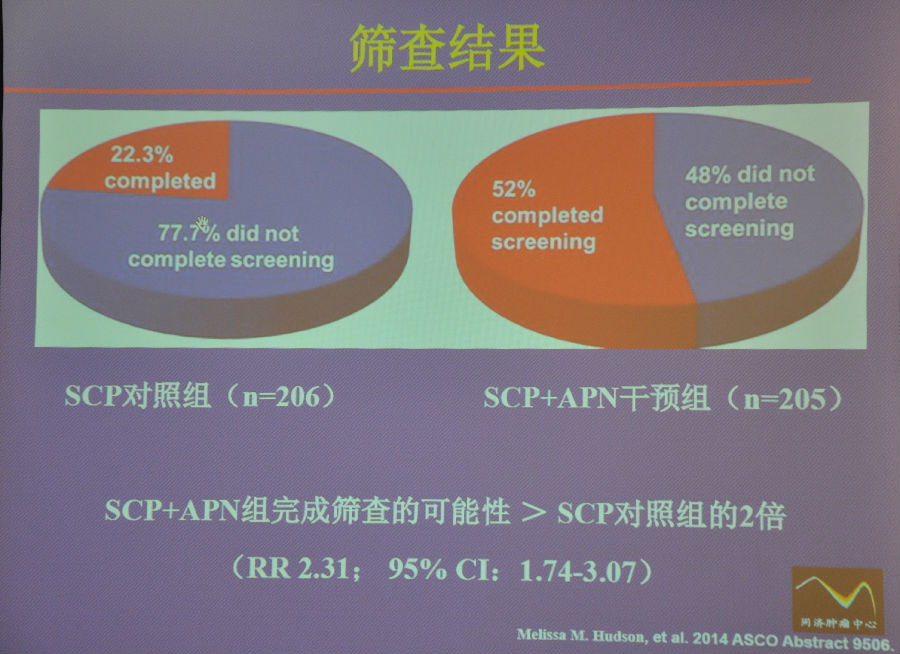 筛查结果

22.3% completed

77.7% did not complete screening

52% completed screening

48% did not complete screening

SCP对照组（n=206）

SCP+APN干预组（n=205）

SCP+APN组完成筛查的可能性 > SCP对照组的2倍

（RR 2.31； 95% CI：1.74-3.07）

同济肿瘤中心

Melissa M. Hudson, et al. 2014 ASCO Abstract 9506.